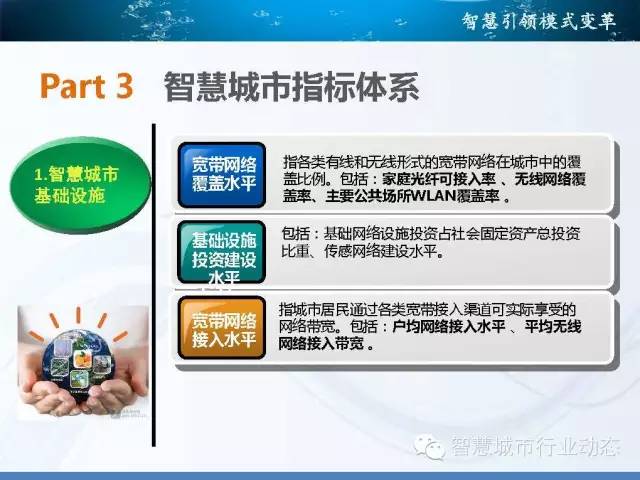 智慧引领模式变革

Part 3 智慧城市指标体系

1.智慧城市基础设施

宽带网络覆盖水平

指各类有线和无线形式的宽带网络在城市中的覆盖比例。包括：家庭光纤可接入率 、无线网络覆盖率、主要公共场所WLAN覆盖率 。

基础设施投资建设水平

包括：基础网络设施投资占社会固定资产总投资比重、传感网络建设水平。

宽带网络接入水平

指城市居民通过各类宽带接入渠道可实际享受的网络带宽。包括：户均网络接入水平 、平均无线网络接入带宽 。

智慧城市行业动态